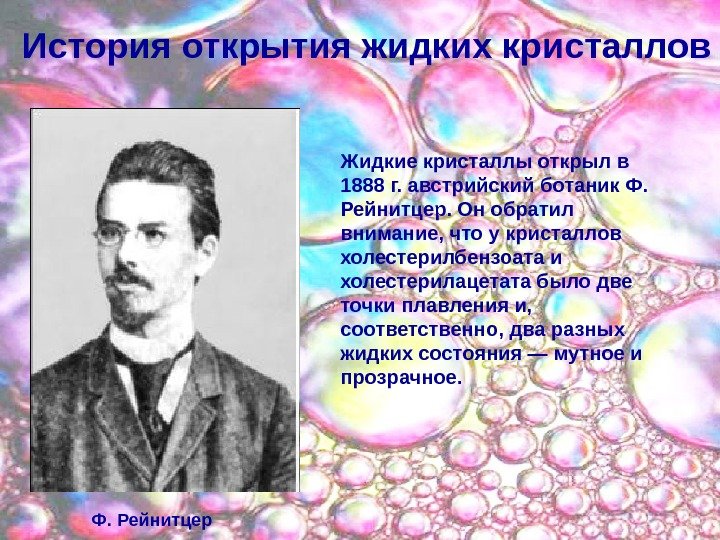 История открытия жидких кристаллов

Жидкие кристаллы открыл в 1888 г. австрийский ботаник Ф. Рейнитцер. Он обратил внимание, что у кристаллов холестерилбензоата и холестерилацетата было две точки плавления и, соответственно, два разных жидких состояния — мутное и прозрачное.

Ф. Рейнитцер